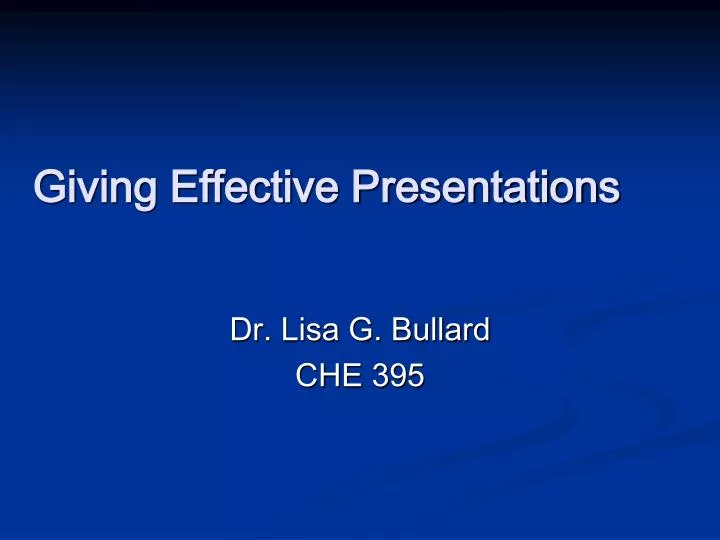 Giving Effective Presentations

Dr. Lisa G. Bullard
CHE 395